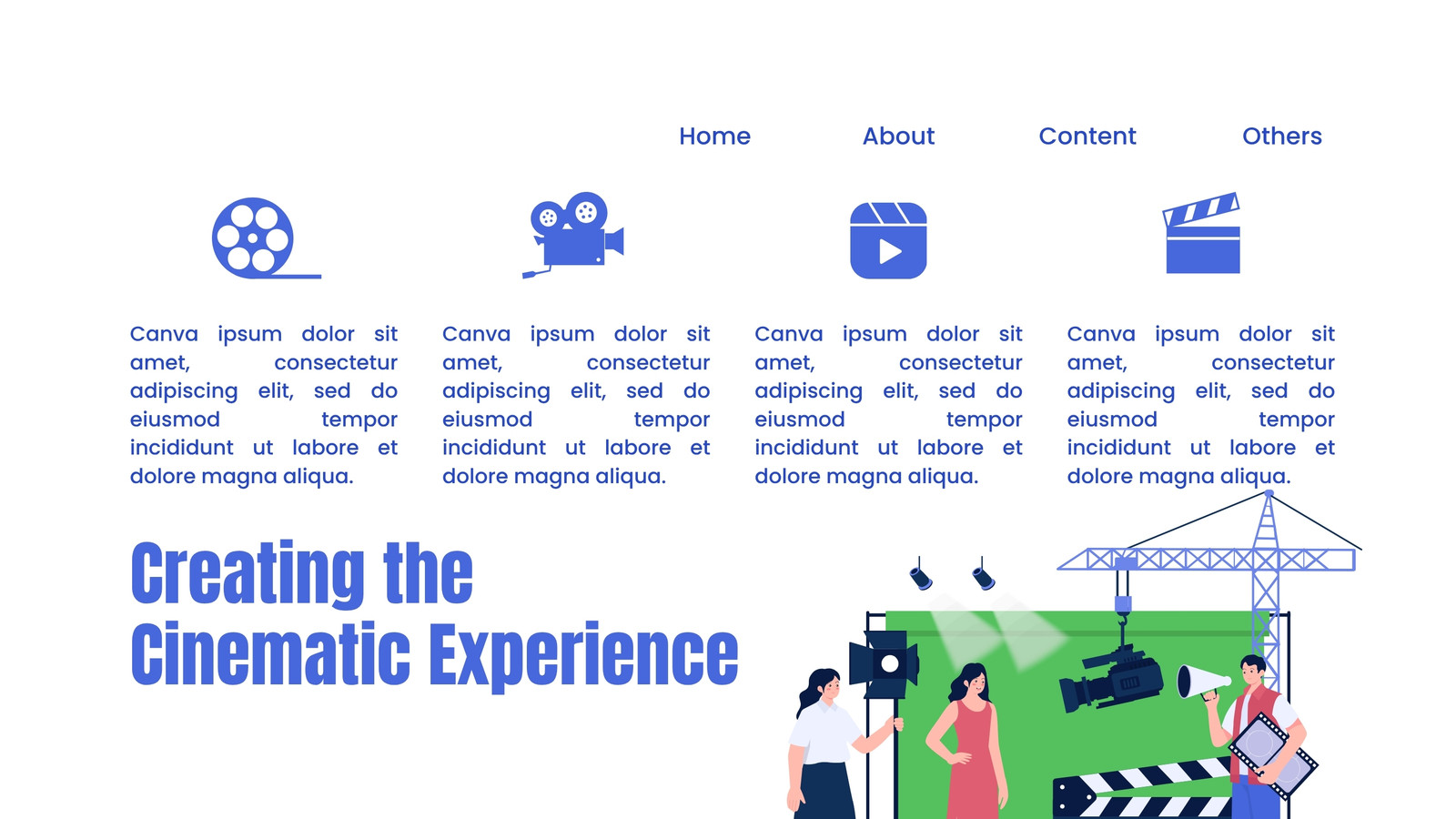 Home About Content Others

Canva ipsum dolor sit amet, consectetur adipiscing elit, sed do eiusmod tempor incididunt ut labore et dolore magna aliqua.

Canva ipsum dolor sit amet, consectetur adipiscing elit, sed do eiusmod tempor incididunt ut labore et dolore magna aliqua.

Canva ipsum dolor sit amet, consectetur adipiscing elit, sed do eiusmod tempor incididunt ut labore et dolore magna aliqua.

Canva ipsum dolor sit amet, consectetur adipiscing elit, sed do eiusmod tempor incididunt ut labore et dolore magna aliqua.

Creating the Cinematic Experience